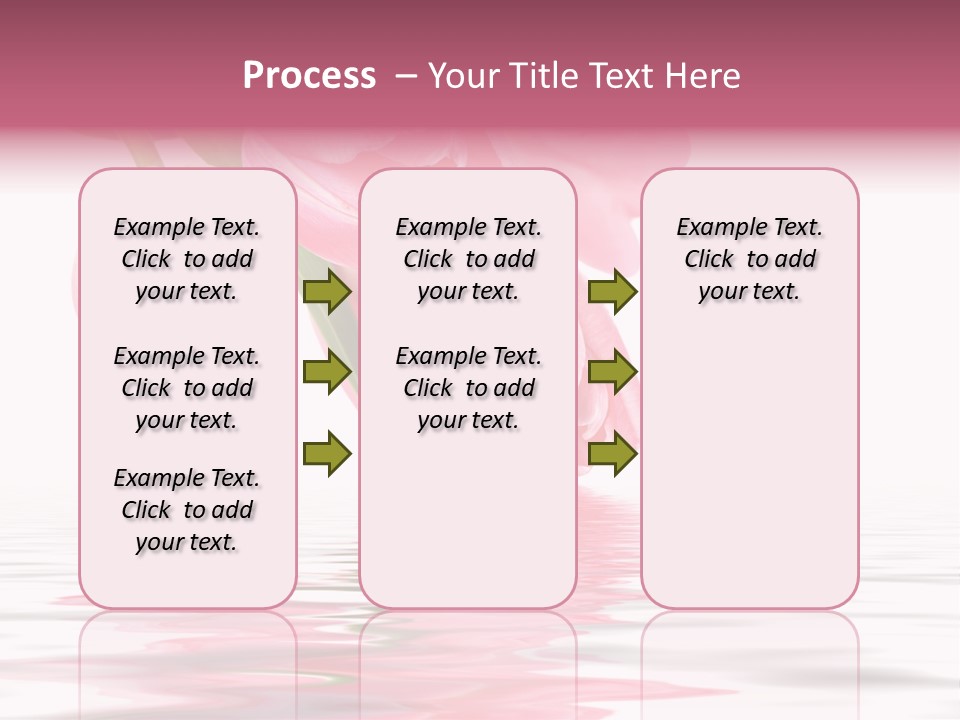 Process – Your Title Text Here

Example Text. Click to add your text.

Example Text. Click to add your text.

Example Text. Click to add your text.

Example Text. Click to add your text.

Example Text. Click to add your text.

Example Text. Click to add your text.